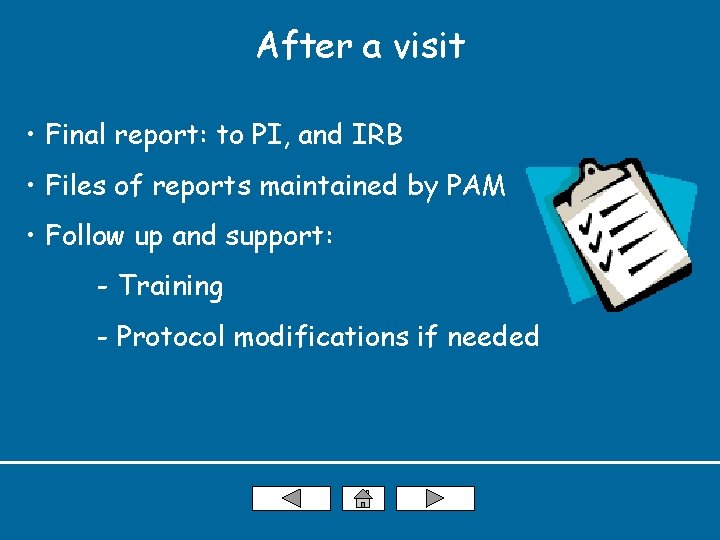 After a visit

• Final report: to PI, and IRB

• Files of reports maintained by PAM

• Follow up and support:

- Training

- Protocol modifications if needed